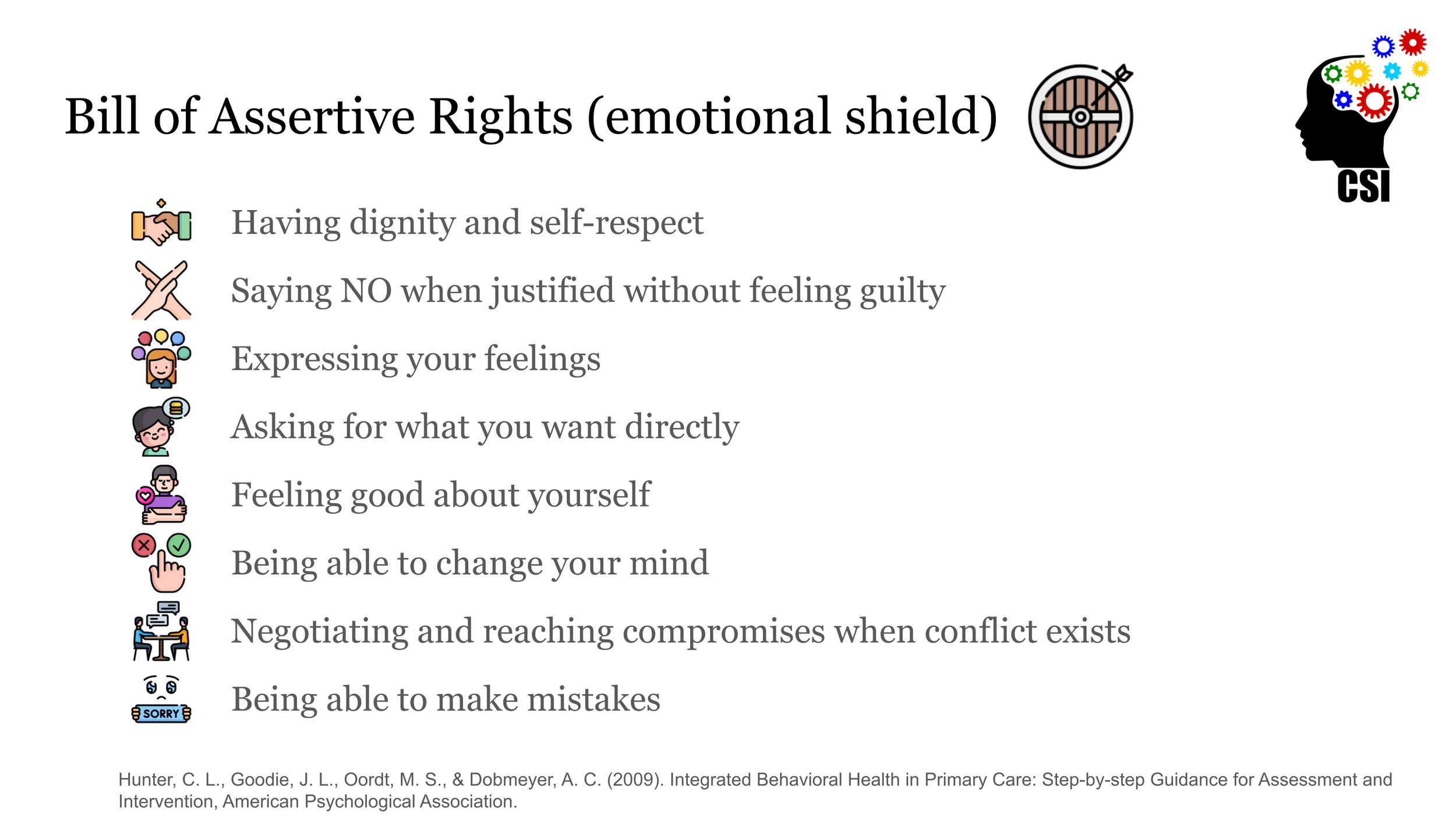 Bill of Assertive Rights (emotional shield)

CSI

Having dignity and self-respect

Saying NO when justified without feeling guilty

Expressing your feelings

Asking for what you want directly

Feeling good about yourself

Being able to change your mind

Negotiating and reaching compromises when conflict exists

SORRY

Being able to make mistakes

Hunter, C. L., Goodie, J. L., Oordt, M. S., & Dobmeyer, A. C. (2009). Integrated Behavioral Health in Primary Care: Step-by-step Guidance for Assessment and Intervention, American Psychological Association.